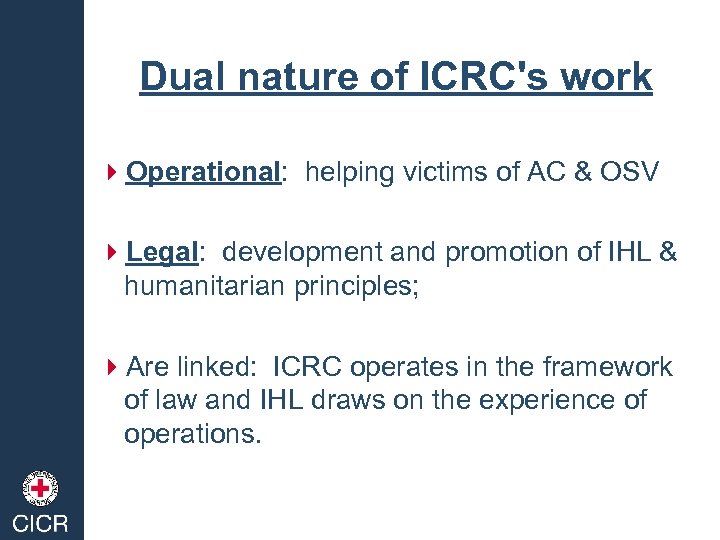 Dual nature of ICRC's work

Operational: helping victims of AC & OSV

Legal: development and promotion of IHL & humanitarian principles;

Are linked: ICRC operates in the framework of law and IHL draws on the experience of operations.

CICR